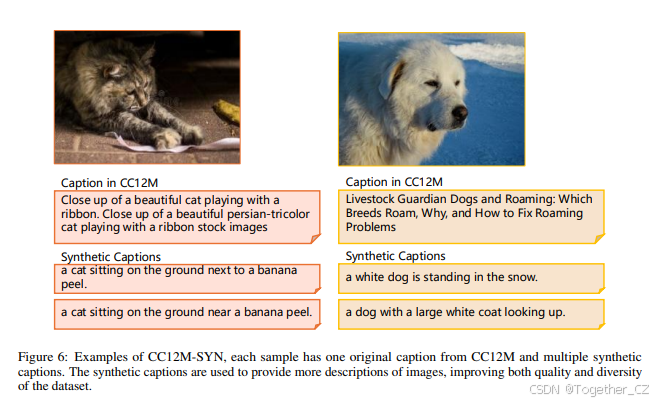 Caption in CC12M

Close up of a beautiful cat playing with a ribbon. Close up of a beautiful persian-tricolor cat playing with a ribbon stock images

Synthetic Captions

a cat sitting on the ground next to a banana peel.

a cat sitting on the ground near a banana peel.

Caption in CC12M

Livestock Guardian Dogs and Roaming: Which Breeds Roam, Why, and How to Fix Roaming Problems

Synthetic Captions

a white dog is standing in the snow.

a dog with a large white coat looking up.

Figure 6: Examples of CC12M-SYN, each sample has one original caption from CC12M and multiple synthetic captions. The synthetic captions are used to provide more descriptions of images, improving both quality and diversity of the dataset.

CSDN @Together_CZ